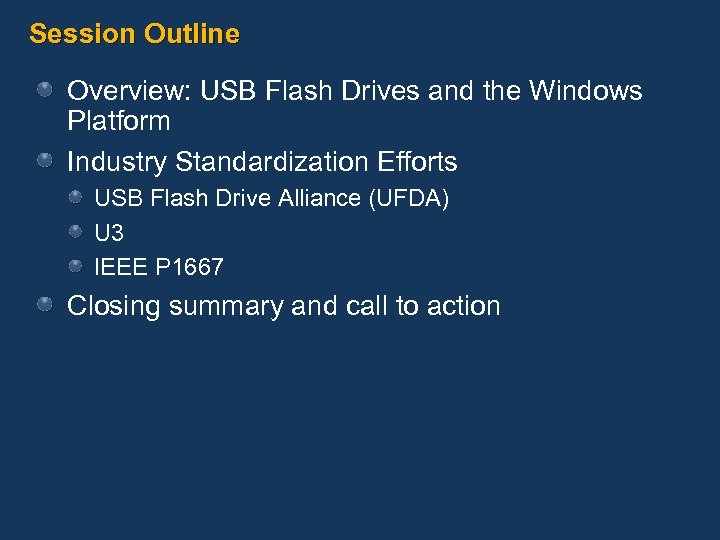 Session Outline

Overview: USB Flash Drives and the Windows Platform

Industry Standardization Efforts

USB Flash Drive Alliance (UFDA)

U3

IEEE P1667

Closing summary and call to action